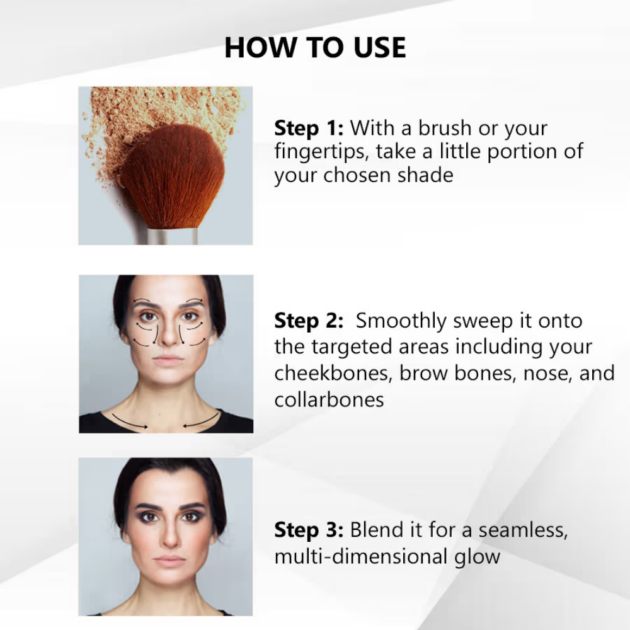 HOW TO USE

Step 1: With a brush or your fingertips, take a little portion of your chosen shade

Step 2: Smoothly sweep it onto the targeted areas including your cheekbones, brow bones, nose, and collarbones

Step 3: Blend it for a seamless, multi-dimensional glow